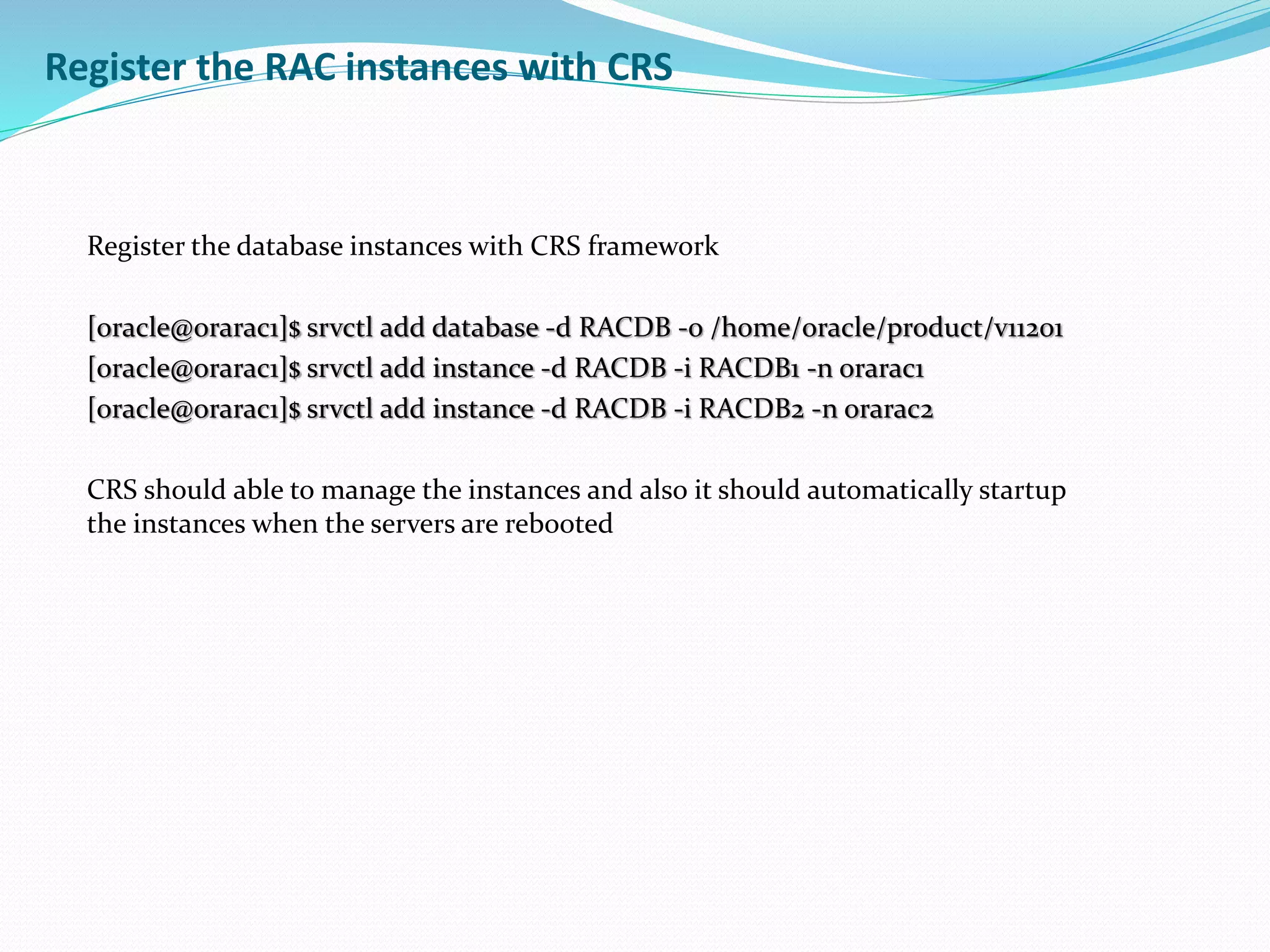 Register the RAC instances with CRS

Register the database instances with CRS framework

[oracle@orarac1]$ srvctl add database -d RACDB -o /home/oracle/product/v11201
[oracle@orarac1]$ srvctl add instance -d RACDB -i RACDB1 -n orarac1
[oracle@orarac1]$ srvctl add instance -d RACDB -i RACDB2 -n orarac2

CRS should able to manage the instances and also it should automatically startup the instances when the servers are rebooted